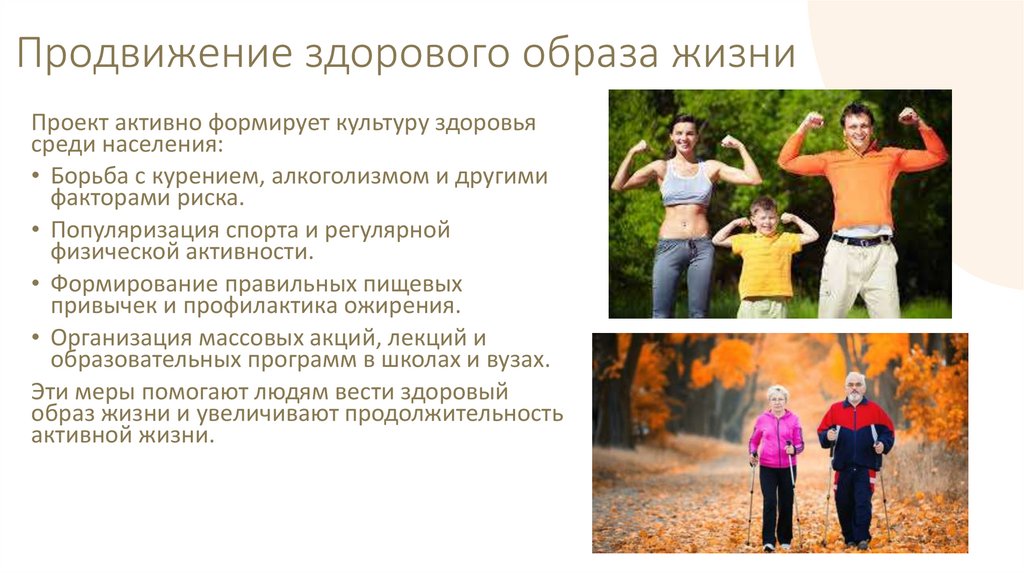 Продвижение здорового образа жизни

Проект активно формирует культуру здоровья среди населения:

• Борьба с курением, алкоголизмом и другими факторами риска.
• Популяризация спорта и регулярной физической активности.
• Формирование правильных пищевых привычек и профилактика ожирения.
• Организация массовых акций, лекций и образовательных программ в школах и вузах.

Эти меры помогают людям вести здоровый образ жизни и увеличивают продолжительность активной жизни.